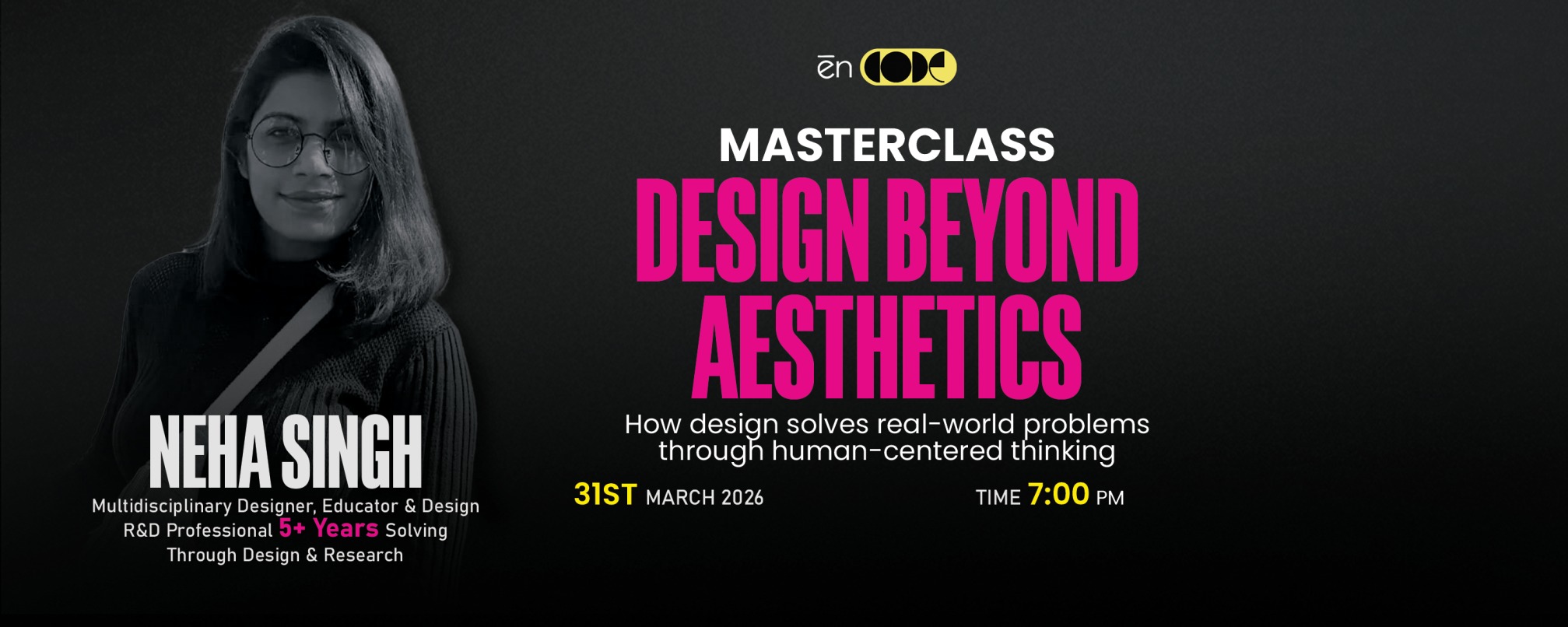 NEHA SINGH

Multidisciplinary Designer, Educator & Design R&D Professional 5+ Years Solving Through Design & Research

ēn CODE

MASTERCLASS

DESIGN BEYOND AESTHETICS

How design solves real-world problems through human-centered thinking

31ST MARCH 2026

TIME 7:00 PM